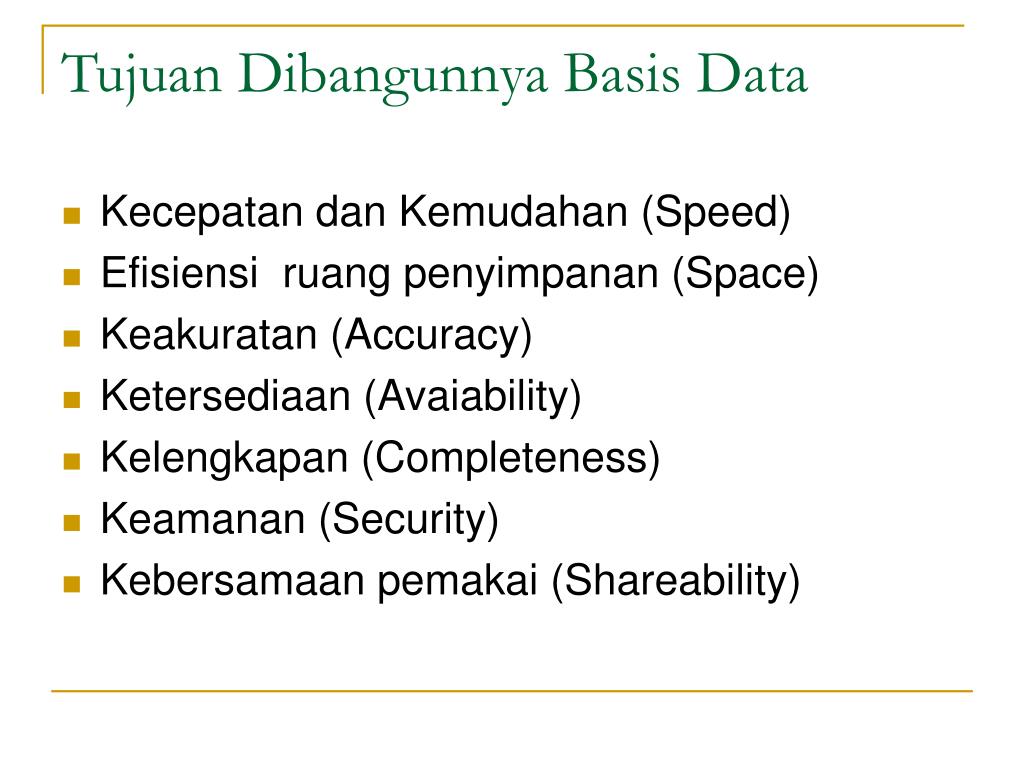 Tujuan Dibangunnya Basis Data

- Kecepatan dan Kemudahan (Speed)
- Efisiensi ruang penyimpanan (Space)
- Keakuratan (Accuracy)
- Ketersediaan (Avaiability)
- Kelengkapan (Completeness)
- Keamanan (Security)
- Kebersamaan pemakai (Shareability)